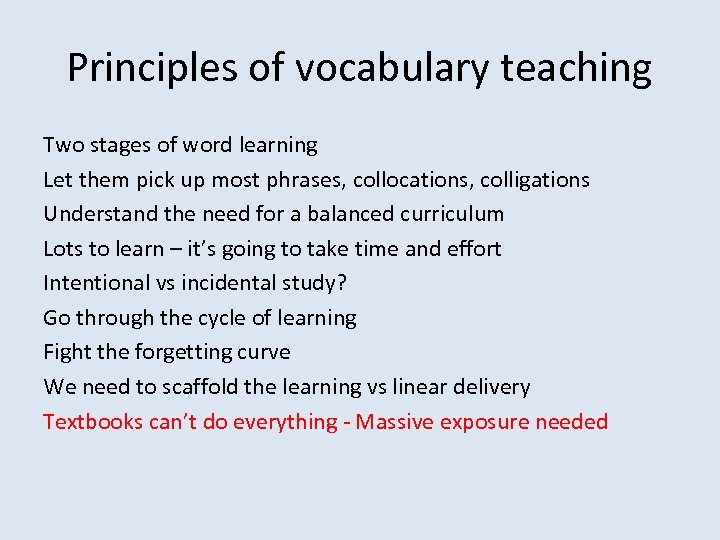 Principles of vocabulary teaching

Two stages of word learning
Let them pick up most phrases, collocations, colligations
Understand the need for a balanced curriculum
Lots to learn – it's going to take time and effort
Intentional vs incidental study?
Go through the cycle of learning
Fight the forgetting curve
We need to scaffold the learning vs linear delivery
Textbooks can't do everything - Massive exposure needed